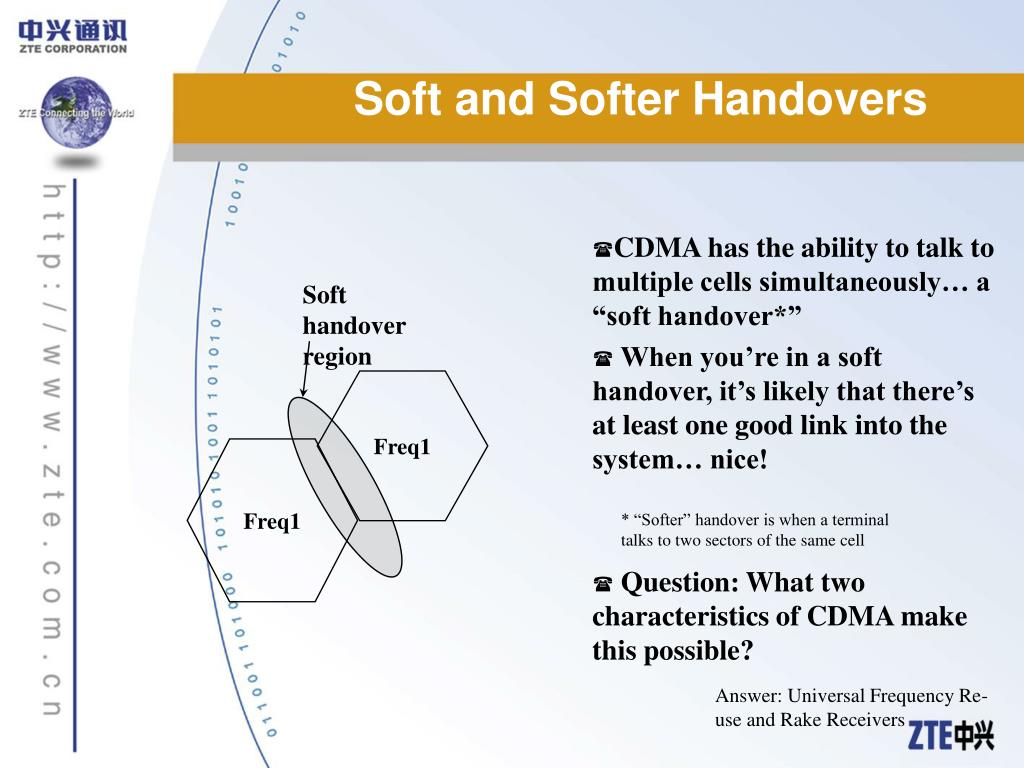 中兴通讯
ZTE CORPORATION

ZTE Connecting the World

http://www.zte.com.cn

Soft and Softer Handovers

Soft handover region

Freq1

Freq1

☎CDMA has the ability to talk to multiple cells simultaneously… a “soft handover*”

☎ When you’re in a soft handover, it’s likely that there’s at least one good link into the system… nice!

* “Softer” handover is when a terminal talks to two sectors of the same cell

☎ Question: What two characteristics of CDMA make this possible?

Answer: Universal Frequency Re-use and Rake Receivers

ZTE中兴